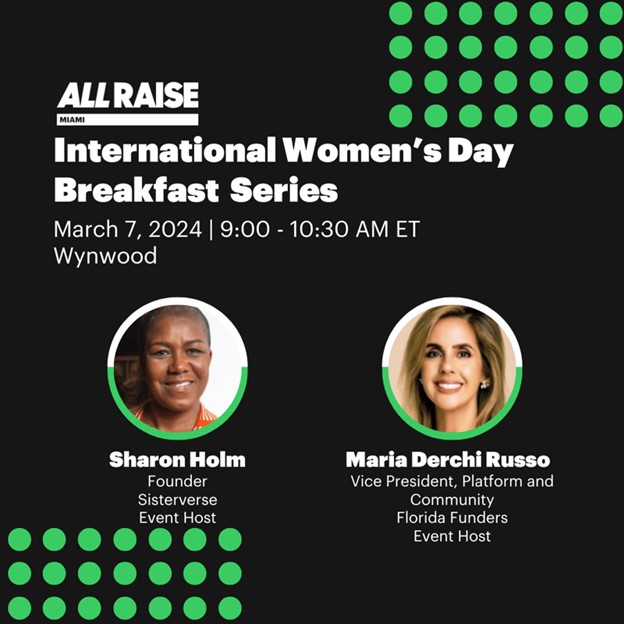 ALL RAISE
MIAMI

International Women's Day Breakfast Series

March 7, 2024 | 9:00 - 10:30 AM ET
Wynwood

Sharon Holm
Founder
Sisterverse
Event Host

Maria Derchi Russo
Vice President, Platform and Community
Florida Funders
Event Host